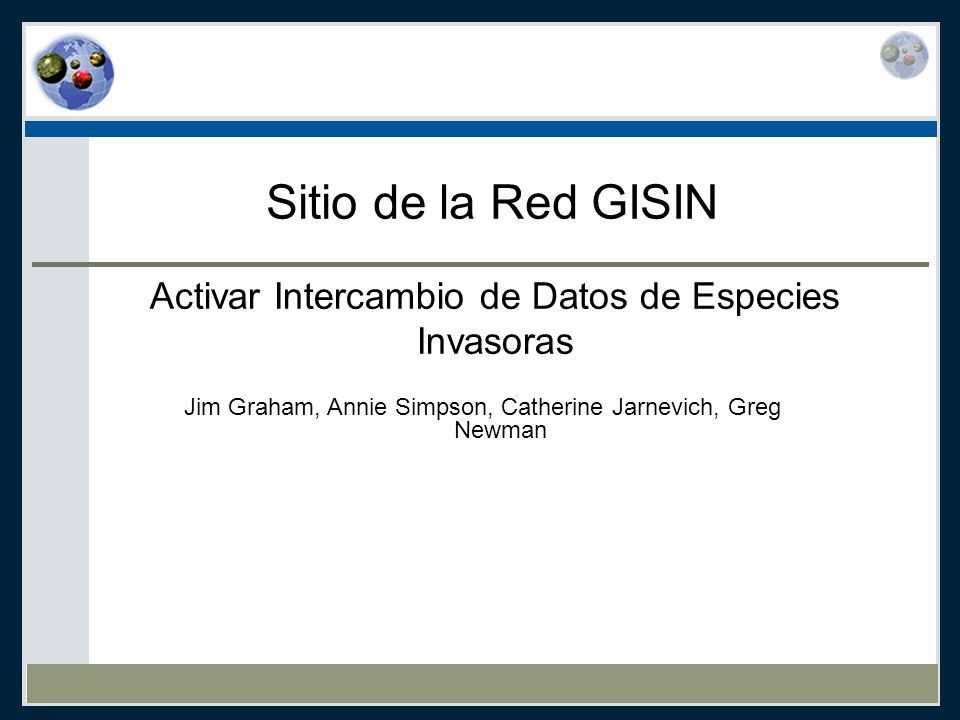 Sitio de la Red GISIN

Activar Intercambio de Datos de Especies Invasoras

Jim Graham, Annie Simpson, Catherine Jarnevich, Greg Newman